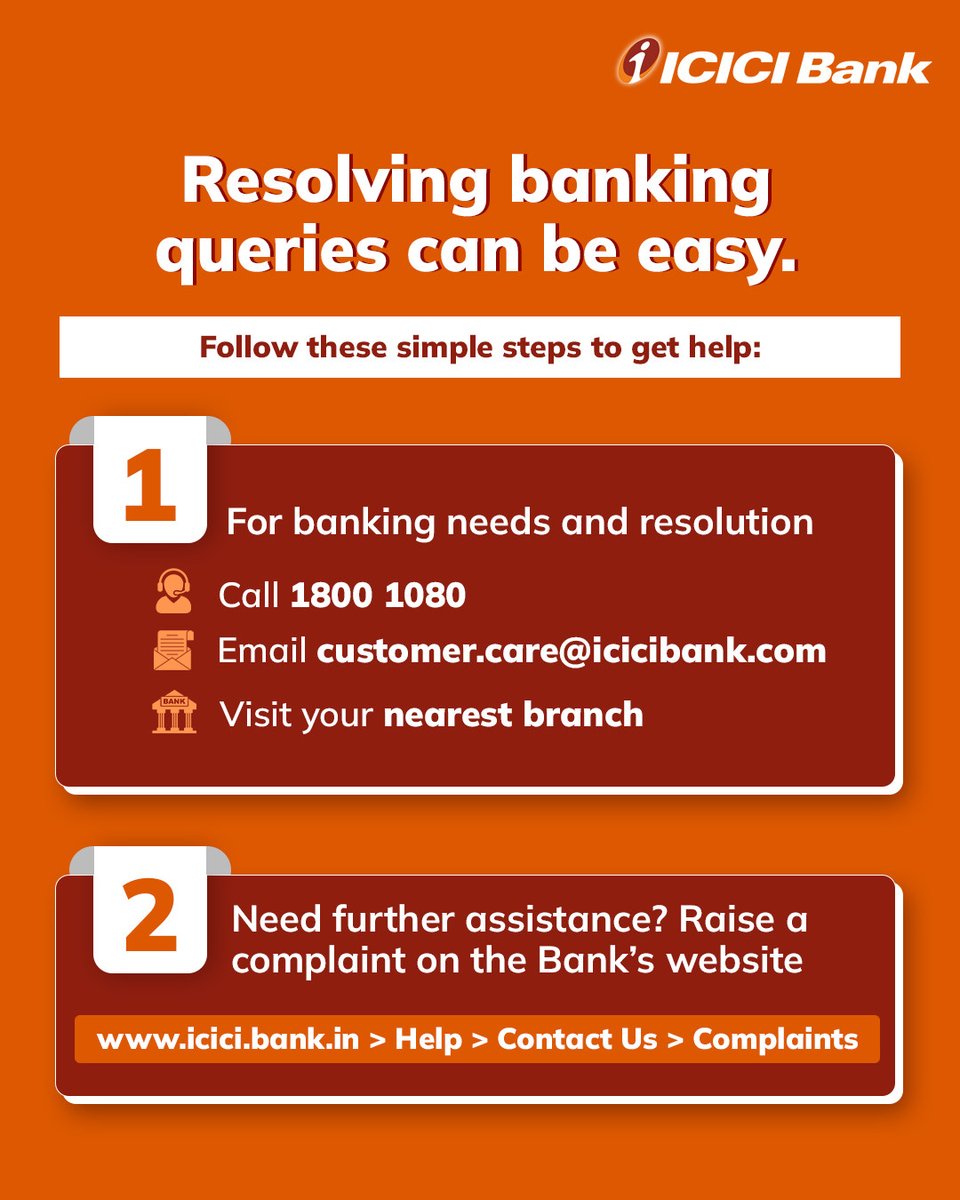 ICICI Bank

Resolving banking queries can be easy.

Follow these simple steps to get help:

1

For banking needs and resolution

Call 1800 1080

Email customer.care@icicibank.com

BANK

Visit your nearest branch

2

Need further assistance? Raise a complaint on the Bank's website

www.icici.bank.in > Help > Contact Us > Complaints